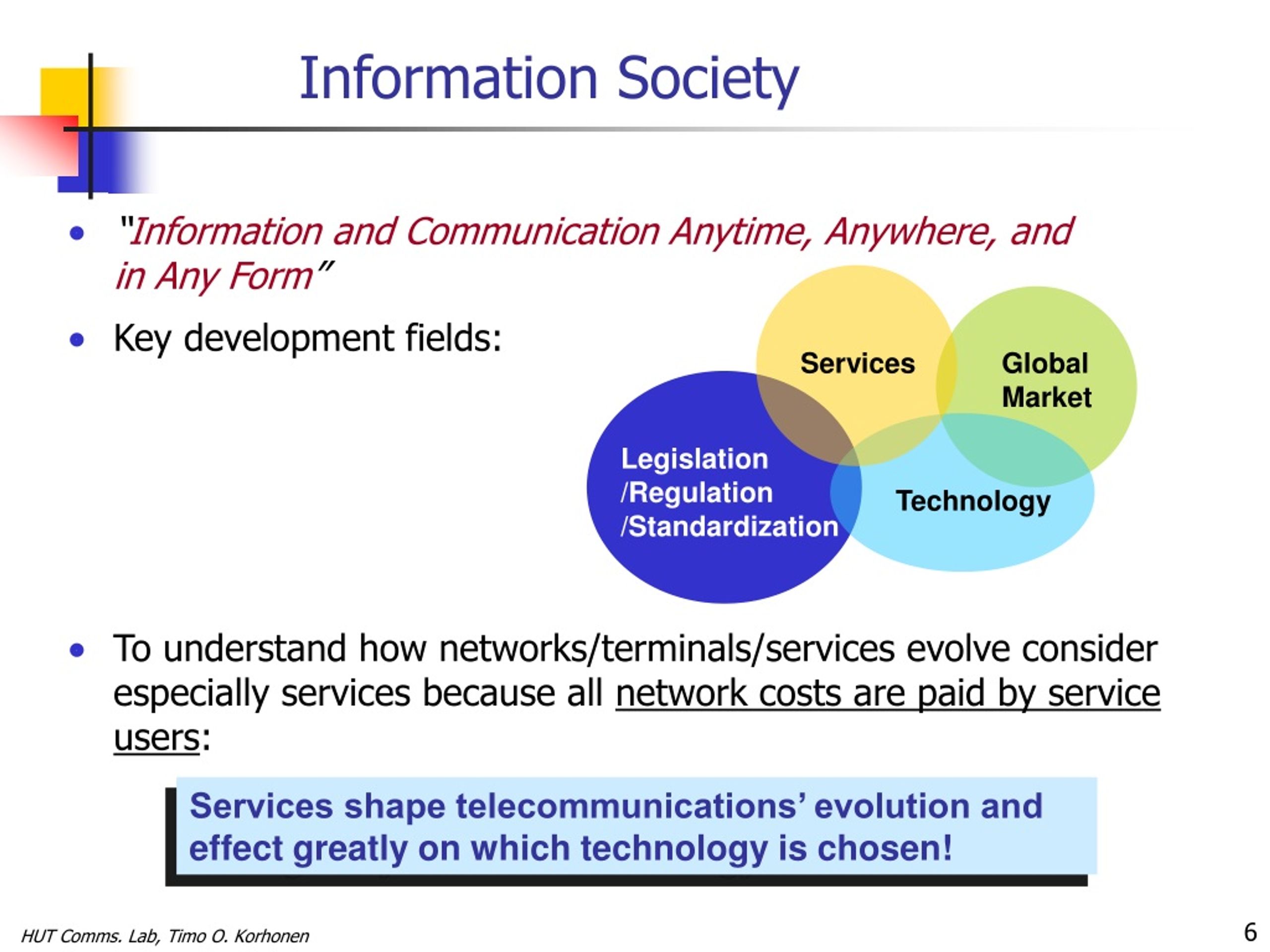 Information Society

- "Information and Communication Anytime, Anywhere, and in Any Form"
- Key development fields:

Services

Global Market

Legislation /Regulation /Standardization

Technology

- To understand how networks/terminals/services evolve consider especially services because all network costs are paid by service users:

Services shape telecommunications' evolution and effect greatly on which technology is chosen!

HUT Comms. Lab, Timo O. Korhonen

6